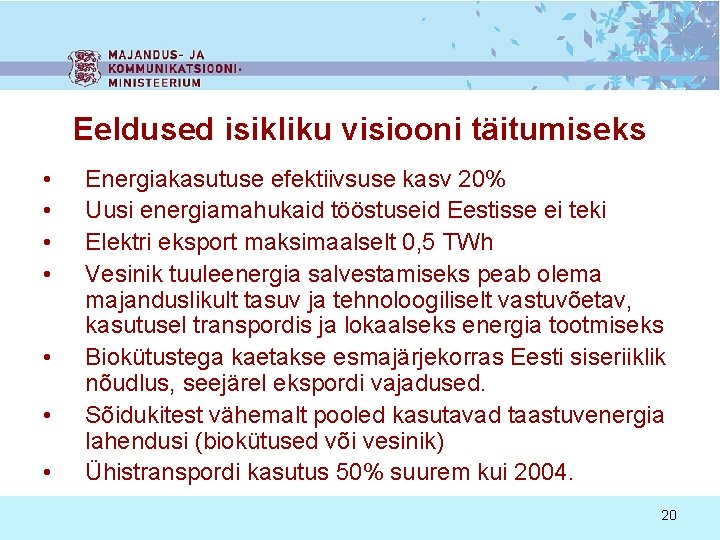 MAJANDUS- JA
KOMMUNIKATSIOONI-
MINISTEERIUM

Eeldused isikliku visiooni täitumiseks

• Energiakasutuse efektiivsuse kasv 20%
• Uusi energiamahukaid tööstuseid Eestisse ei teki
• Elektri eksport maksimaalselt 0,5 TWh
• Vesinik tuuleenergia salvestamiseks peab olema majanduslikult tasuv ja tehnoloogiliselt vastuvõetav, kasutusel transpordis ja lokaalseks energia tootmiseks
• Biokütustega kaetakse esmajärjekorras Eesti siseriiklik nõudlus, seejärel ekspordi vajadused.
• Sõidukitest vähemalt pooled kasutavad taastuvenergia lahendusi (biokütused või vesinik)
• Ühistranspordi kasutus 50% suurem kui 2004.

20